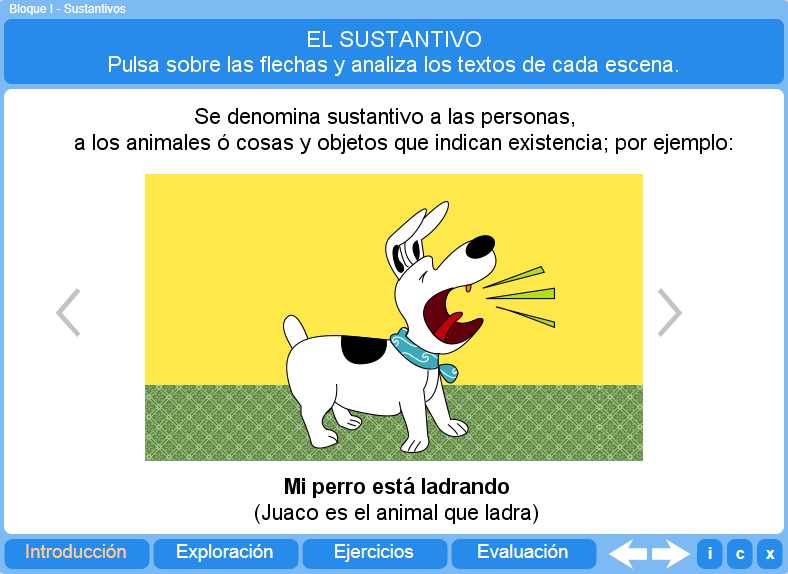 Bloque I - Sustantivos

EL SUSTANTIVO
Pulsa sobre las flechas y analiza los textos de cada escena.

Se denomina sustantivo a las personas, a los animales ó cosas y objetos que indican existencia; por ejemplo:

Mi perro está ladrando
(Juaco es el animal que ladra)

Introducción Exploración Ejercicios Evaluación i c x